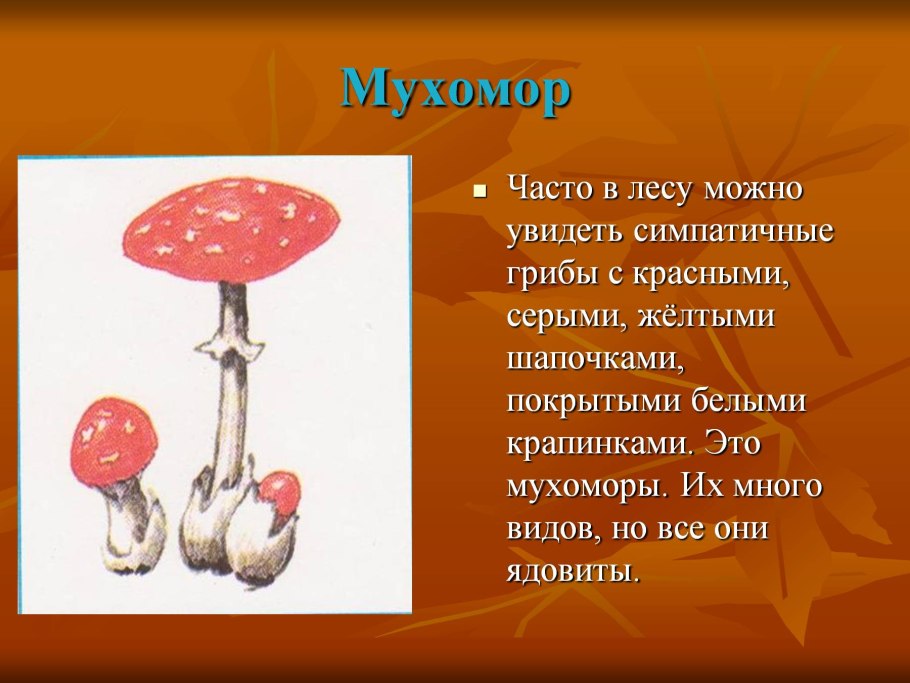 Мухомор

Часто в лесу можно увидеть симпатичные грибы с красными, серыми, жёлтыми шапочками, покрытыми белыми крапинками. Это мухоморы. Их много видов, но все они ядовиты.